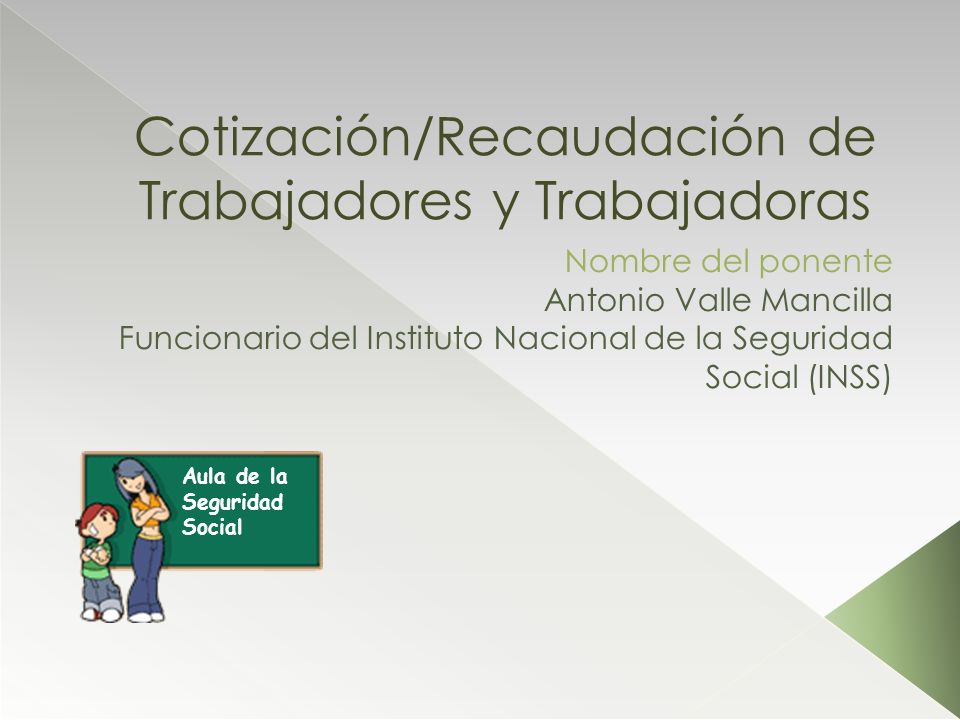 Cotización/Recaudación de Trabajadores y Trabajadoras

Nombre del ponente

Antonio Valle Mancilla

Funcionario del Instituto Nacional de la Seguridad Social (INSS)

Aula de la Seguridad Social